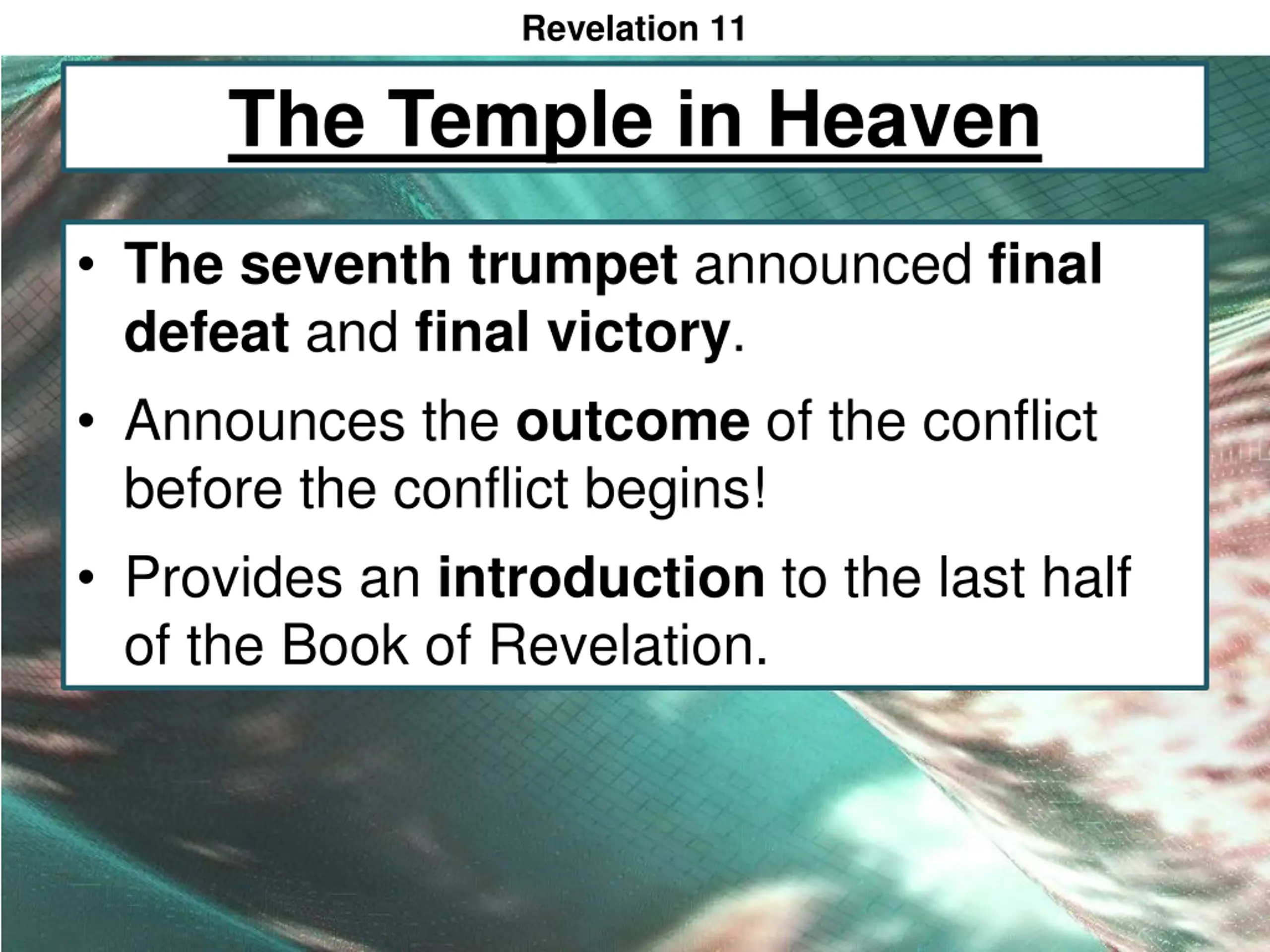 Revelation 11

The Temple in Heaven

• The seventh trumpet announced final defeat and final victory.

• Announces the outcome of the conflict before the conflict begins!

• Provides an introduction to the last half of the Book of Revelation.